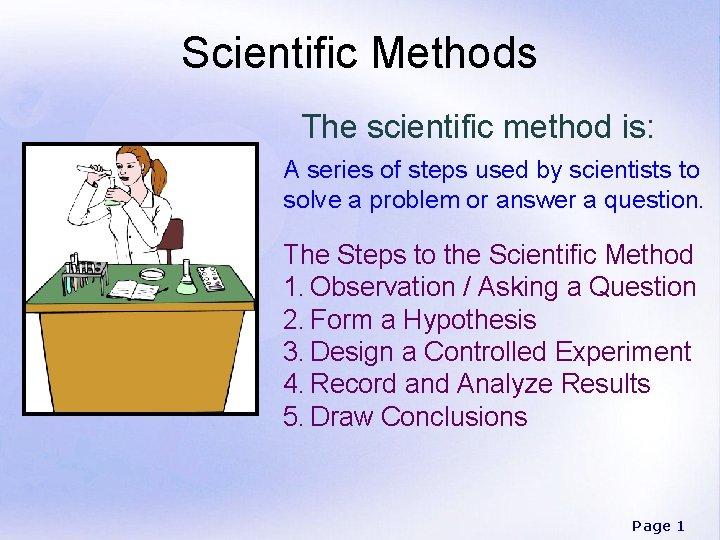 Scientific Methods

The scientific method is:

A series of steps used by scientists to solve a problem or answer a question.

The Steps to the Scientific Method
1. Observation / Asking a Question
2. Form a Hypothesis
3. Design a Controlled Experiment
4. Record and Analyze Results
5. Draw Conclusions

Page 1